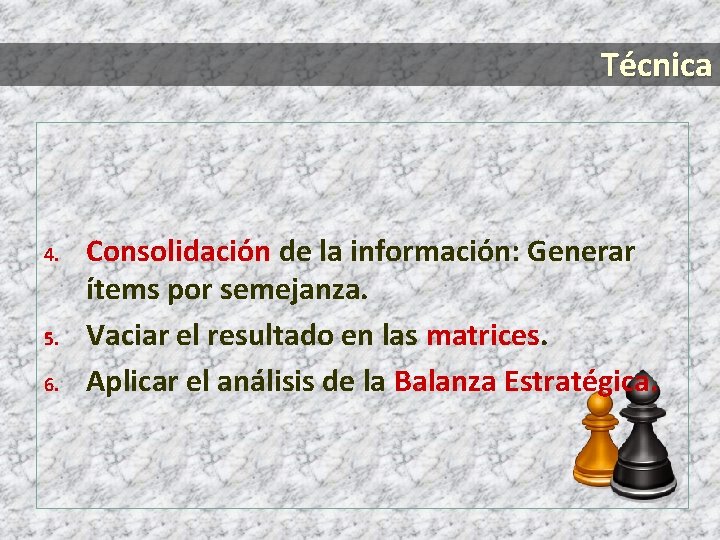 Técnica

4. Consolidación de la información: Generar ítems por semejanza.
5. Vaciar el resultado en las matrices.
6. Aplicar el análisis de la Balanza Estratégica.